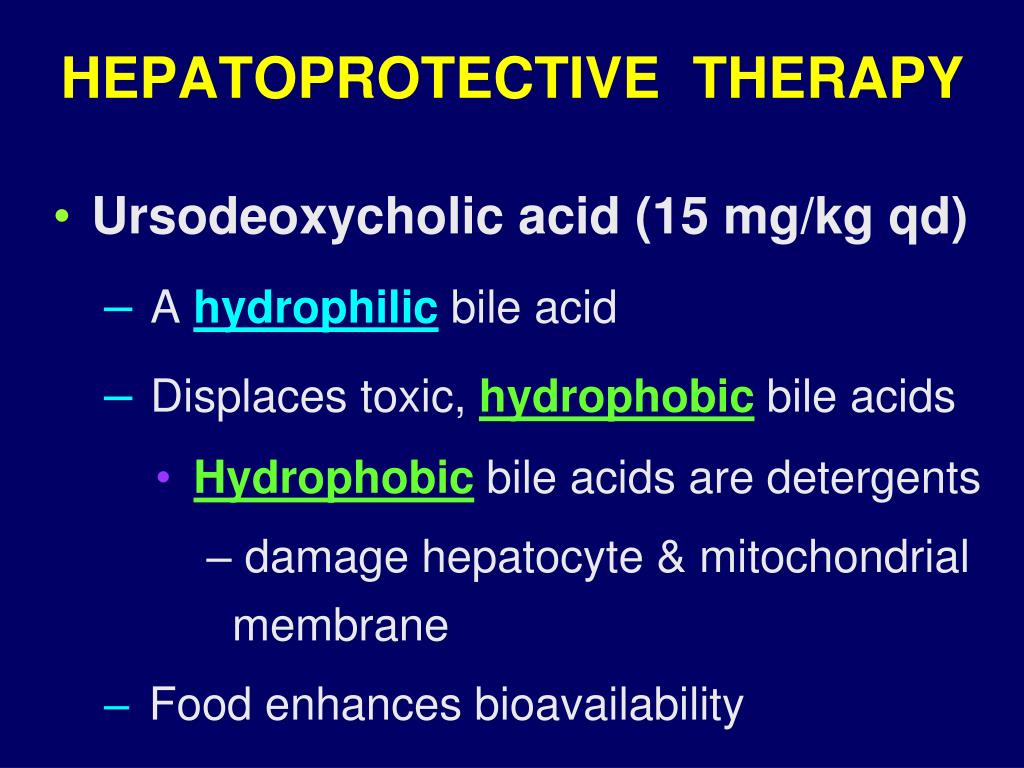 HEPATOPROTECTIVE THERAPY

• Ursodeoxycholic acid (15 mg/kg qd)

– A hydrophilic bile acid

– Displaces toxic, hydrophobic bile acids

• Hydrophobic bile acids are detergents

– damage hepatocyte & mitochondrial membrane

– Food enhances bioavailability